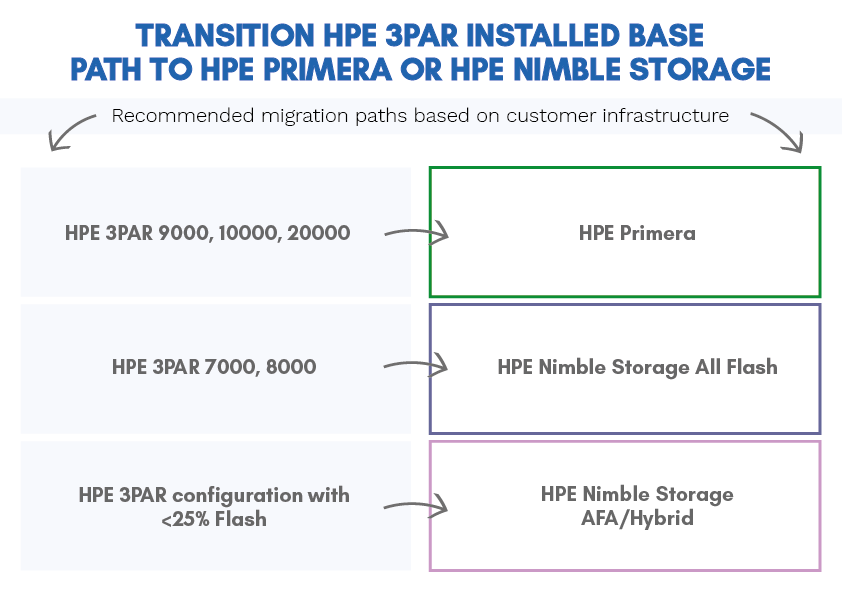 TRANSITION HPE 3PAR INSTALLED BASE PATH TO HPE PRIMERA OR HPE NIMBLE STORAGE

Recommended migration paths based on customer infrastructure

HPE 3PAR 9000, 10000, 20000

HPE Primera

HPE 3PAR 7000, 8000

HPE Nimble Storage All Flash

HPE 3PAR configuration with <25% Flash

HPE Nimble Storage AFA/Hybrid